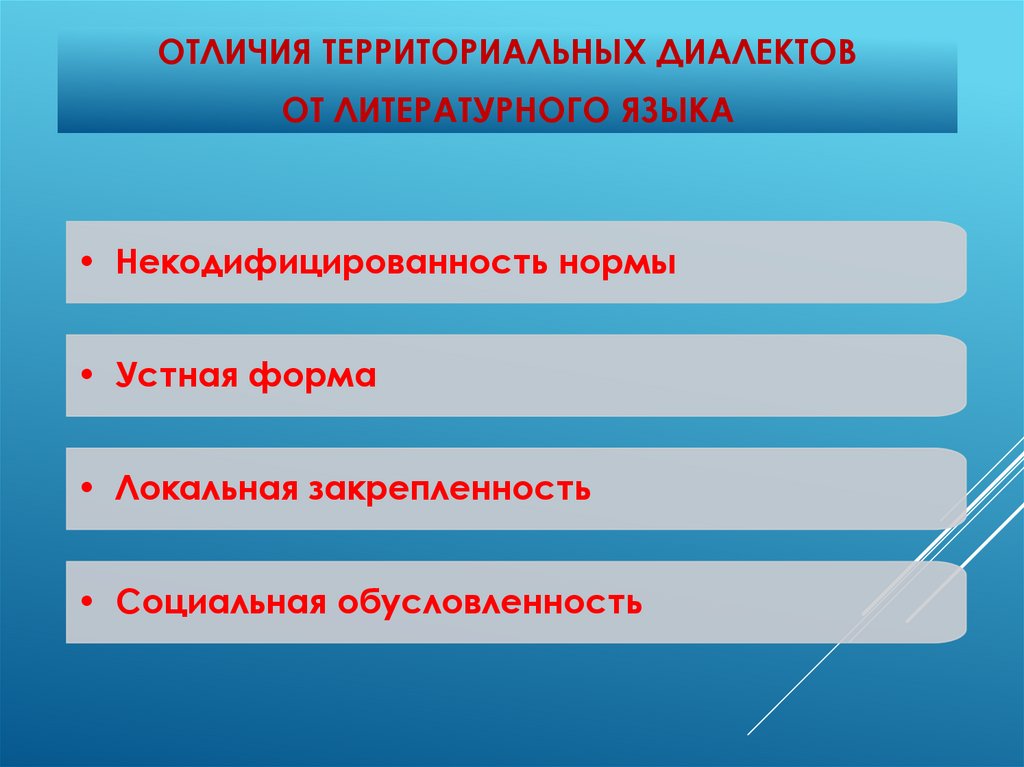 ОТЛИЧИЯ ТЕРРИТОРИАЛЬНЫХ ДИАЛЕКТОВ ОТ ЛИТЕРАТУРНОГО ЯЗЫКА

• Некодифицированность нормы

• Устная форма

• Локальная закрепленность

• Социальная обусловленность